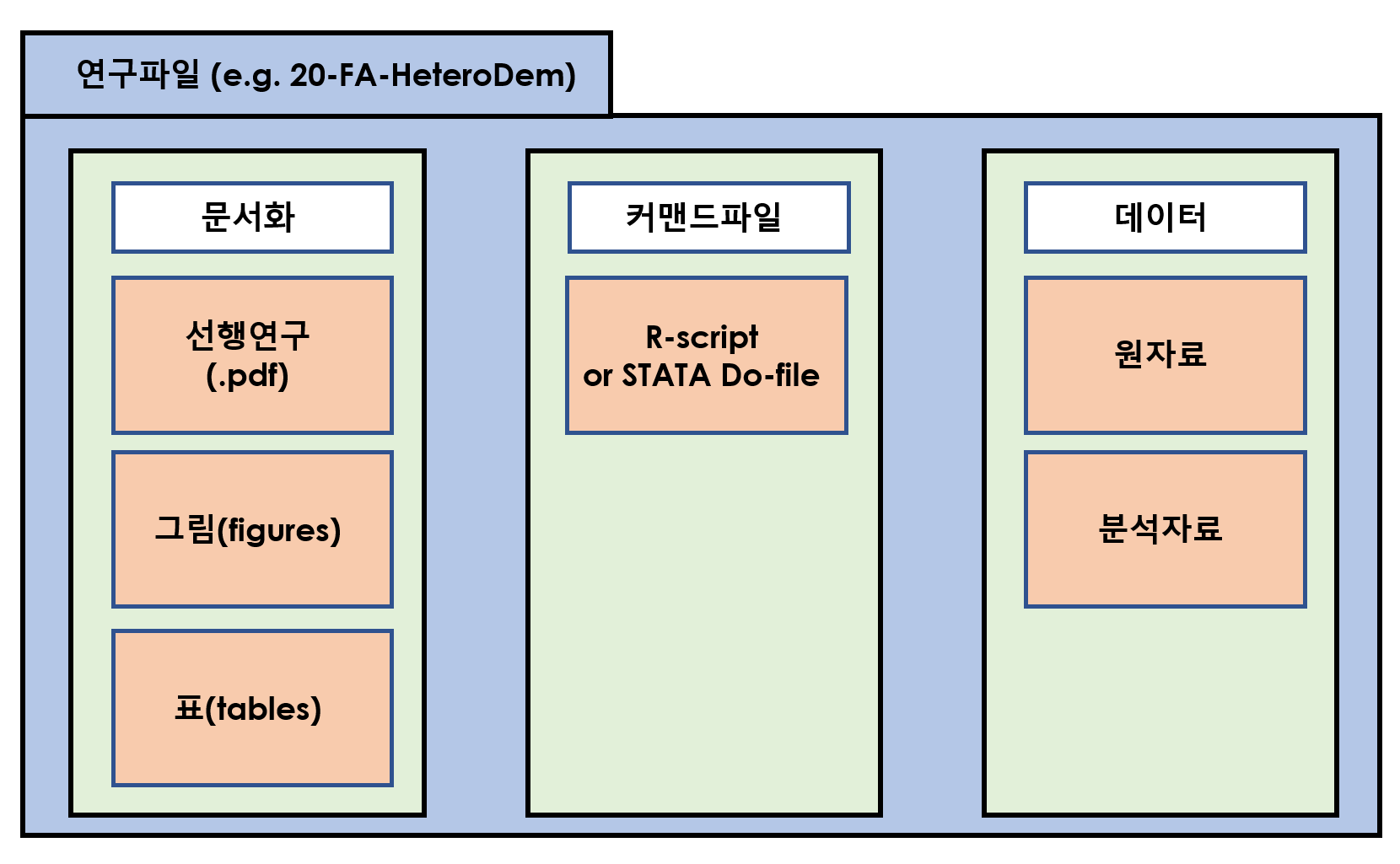 연구파일 (e.g. 20-FA-HeteroDem)

문서화

선행연구
(.pdf)

그림(figures)

표(tables)

커맨드파일

R-script
or STATA Do-file

데이터

원자료

분석자료